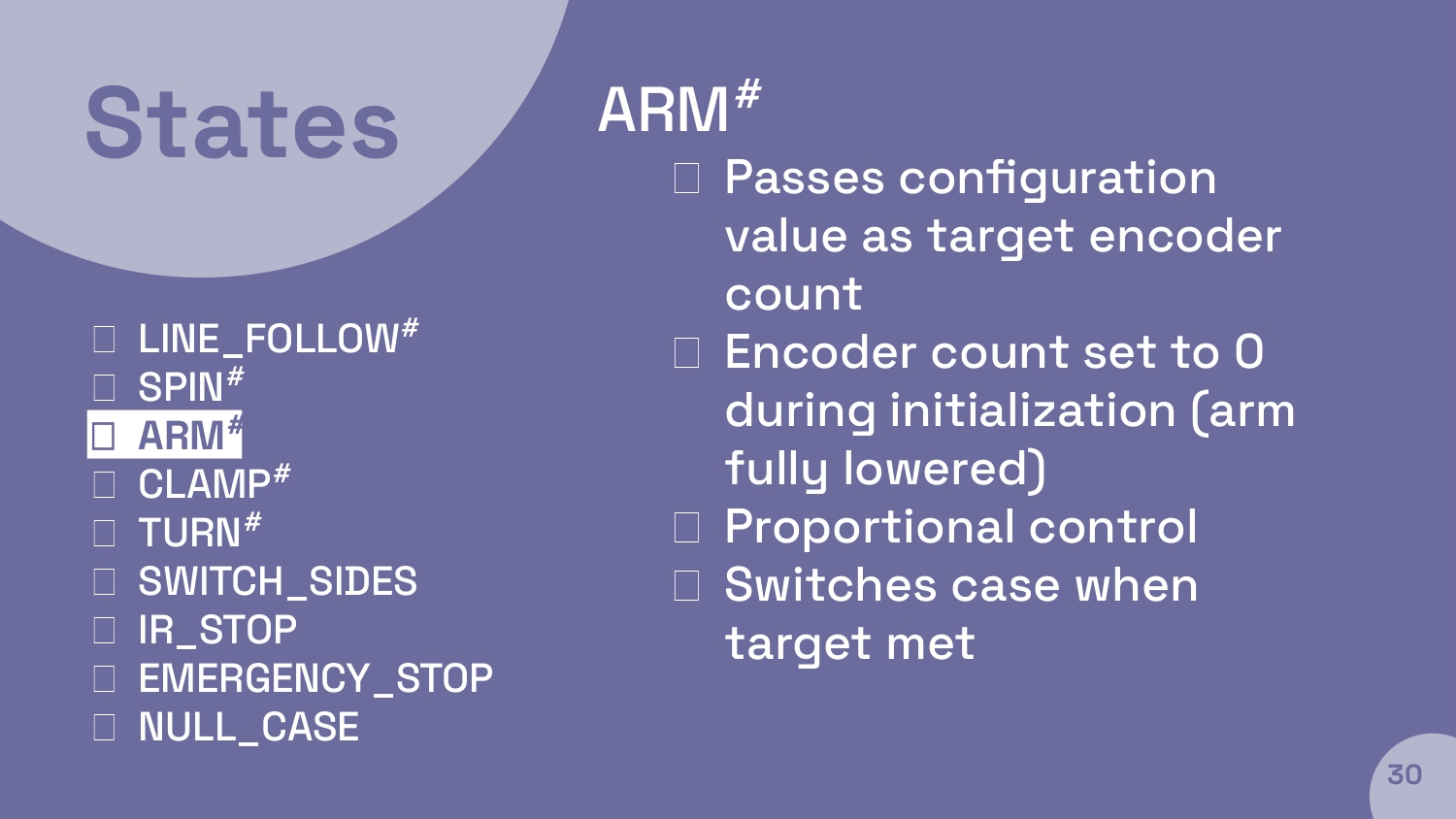 States

☐ LINE_FOLLOW#
☐ SPIN#
☐ ARM#
☐ CLAMP#
☐ TURN#
☐ SWITCH_SIDES
☐ IR_STOP
☐ EMERGENCY_STOP
☐ NULL_CASE

ARM#

☐ Passes configuration value as target encoder count
☐ Encoder count set to 0 during initialization (arm fully lowered)
☐ Proportional control
☐ Switches case when target met

30